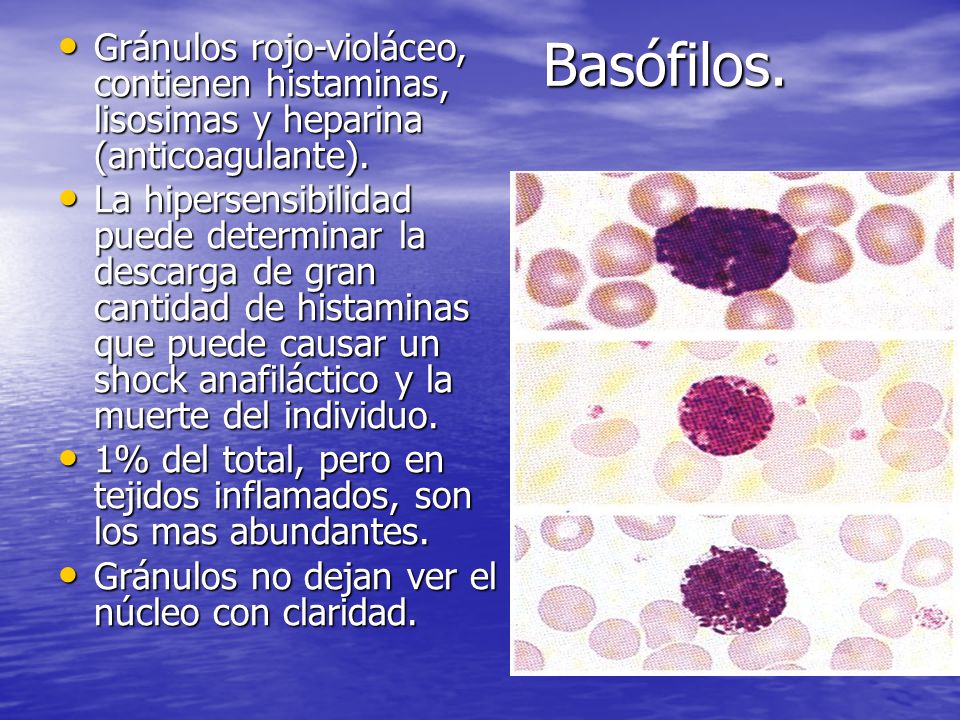 Basófilos.

• Gránulos rojo-violáceo, contienen histaminas, lisosimas y heparina (anticoagulante).
• La hipersensibilidad puede determinar la descarga de gran cantidad de histaminas que puede causar un shock anafiláctico y la muerte del individuo.
• 1% del total, pero en tejidos inflamados, son los mas abundantes.
• Gránulos no dejan ver el núcleo con claridad.